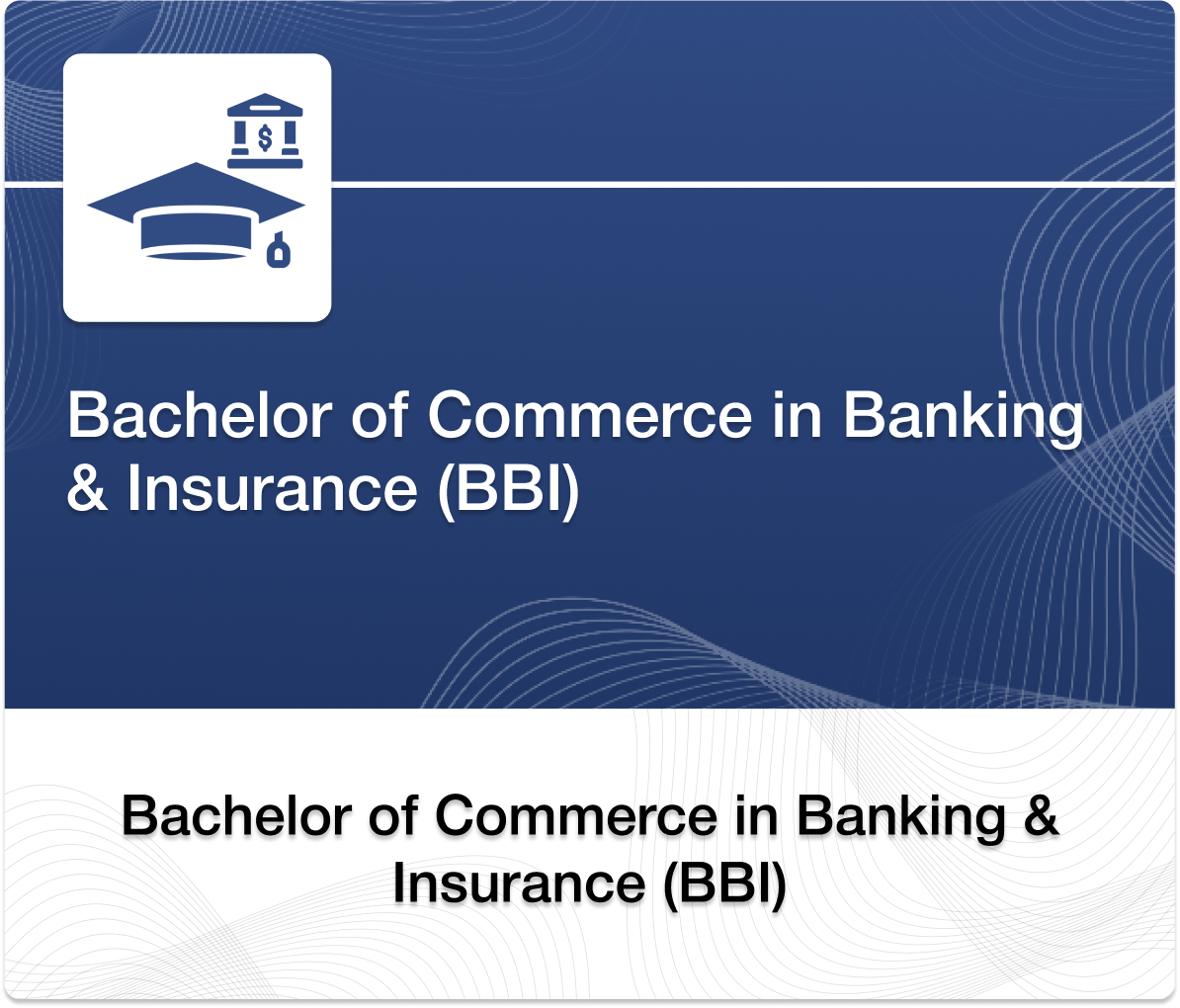 $

Bachelor of Commerce in Banking & Insurance (BBI)

Bachelor of Commerce in Banking & Insurance (BBI)